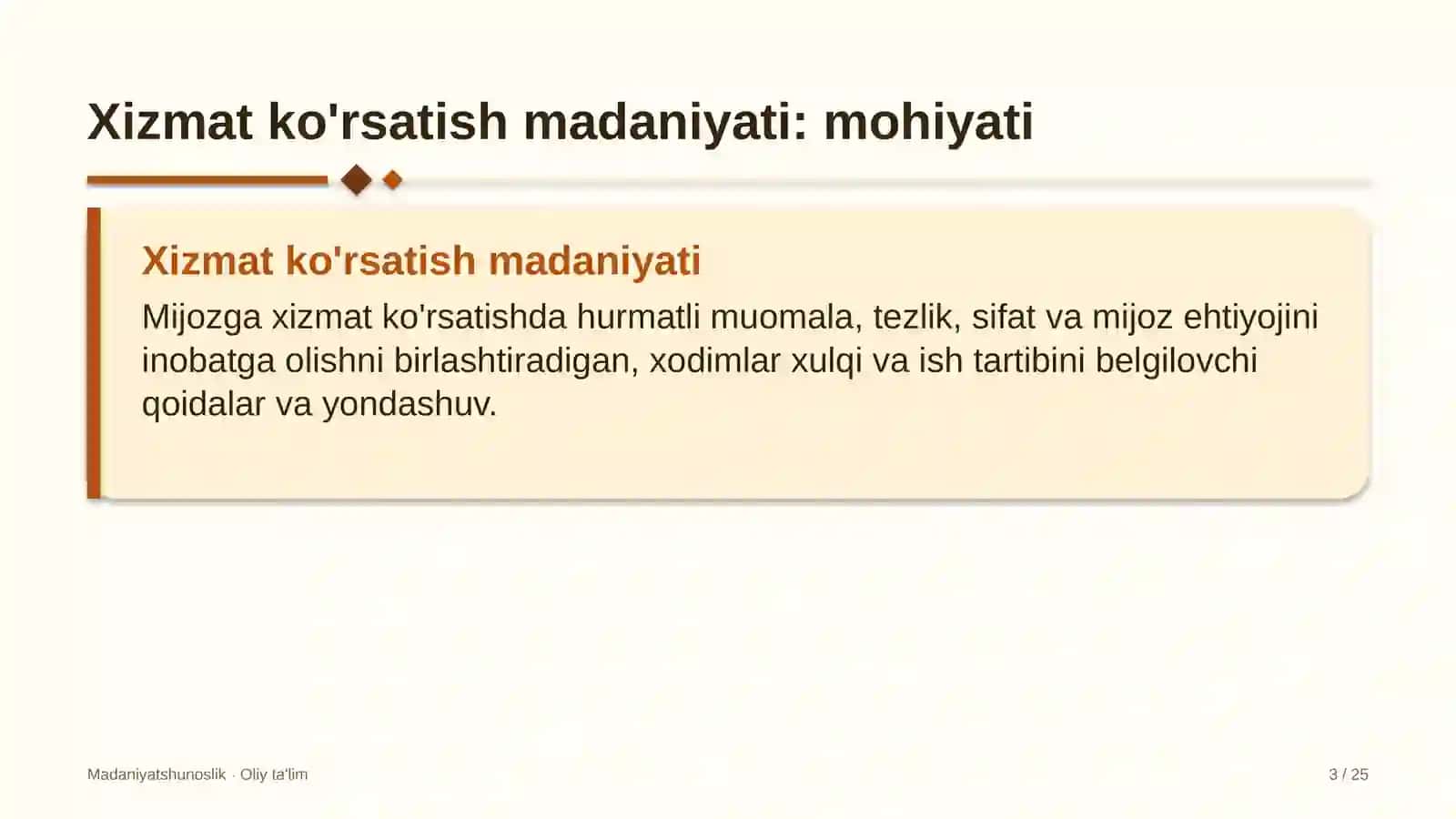 Xizmat ko'rsatish madaniyati: mohiyati

Xizmat ko'rsatish madaniyati

Mijozga xizmat ko'rsatishda hurmatli muomala, tezlik, sifat va mijoz ehtiyojini inobatga olishni birlashtiradigan, xodimlar xulqi va ish tartibini belgilovchi qoidalar va yondashuv.

Madaniyatshunoslik · Oliy ta'lim

3 / 25